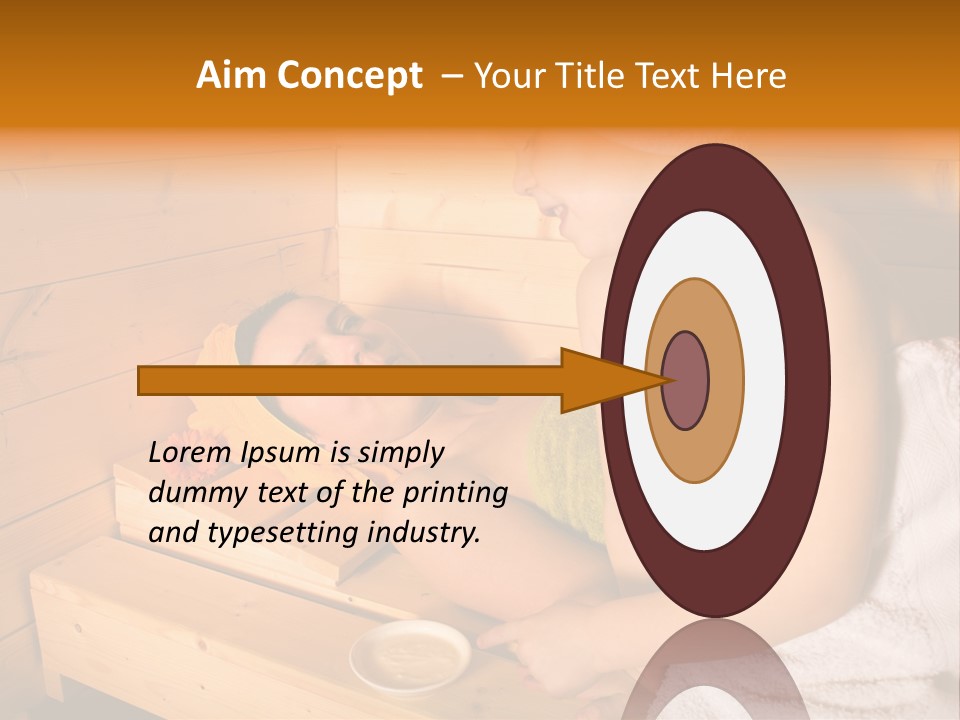 Aim Concept – Your Title Text Here

Lorem Ipsum is simply dummy text of the printing and typesetting industry.